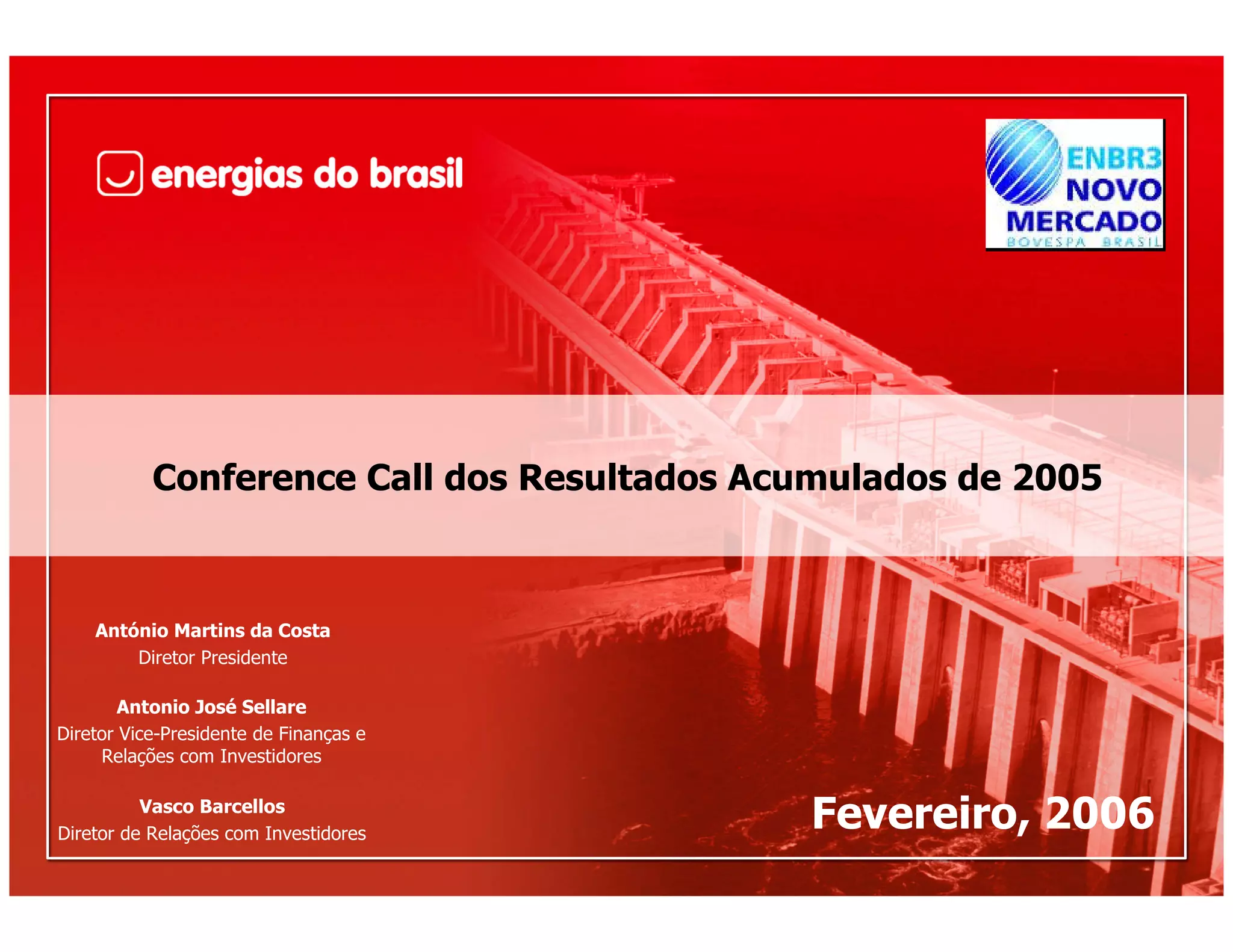 energias do brasil

ENBR3
NOVO
MERCADO
BOVESPA BRASIL

Conference Call dos Resultados Acumulados de 2005

António Martins da Costa
Diretor Presidente

Antonio José Sellare
Diretor Vice-Presidente de Finanças e Relações com Investidores

Vasco Barcellos
Diretor de Relações com Investidores

Fevereiro, 2006